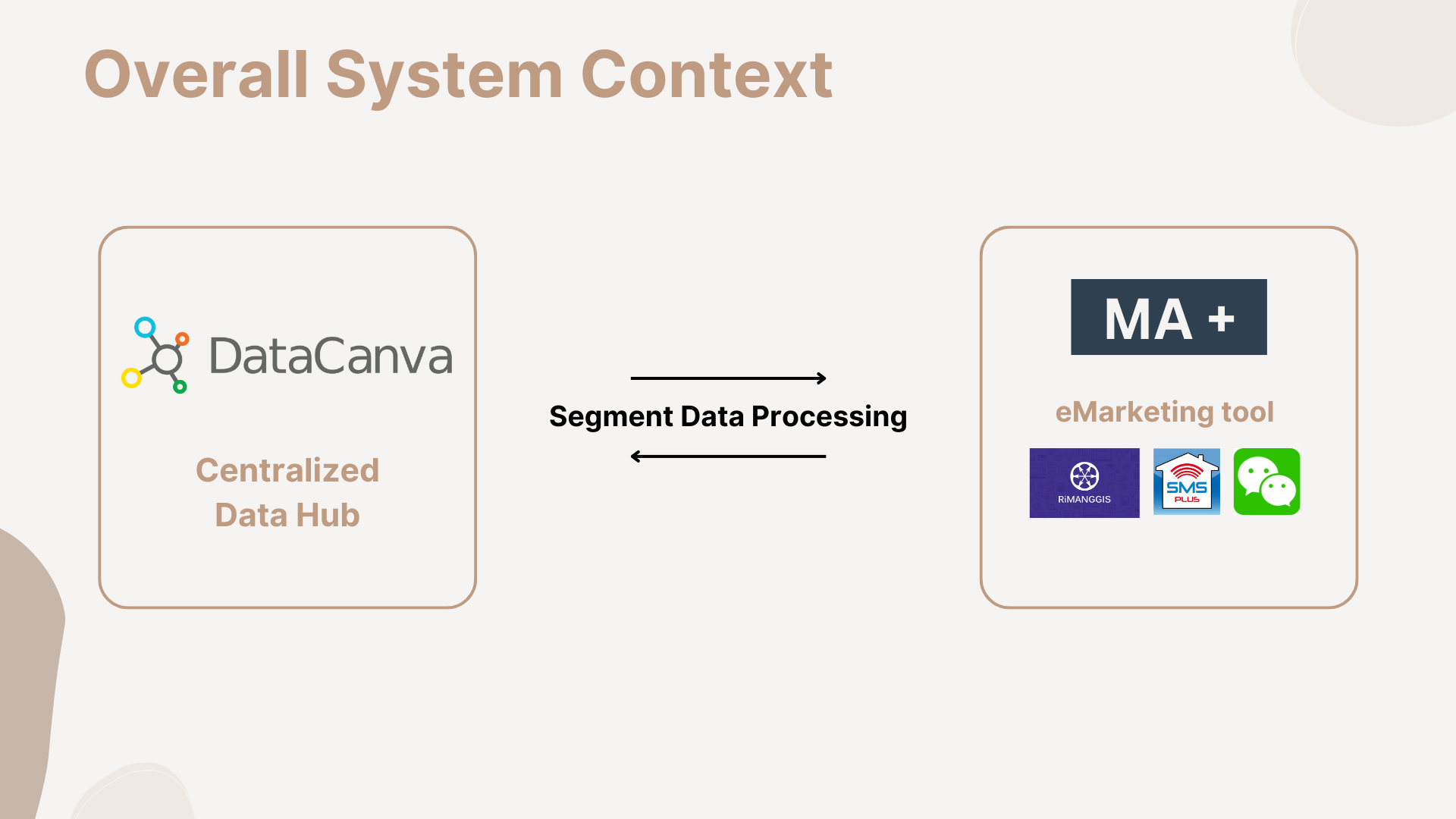 Overall System Context

DataCanva

Centralized Data Hub

Segment Data Processing

MA +

eMarketing tool

RiMANGGIS

SMS PLUS